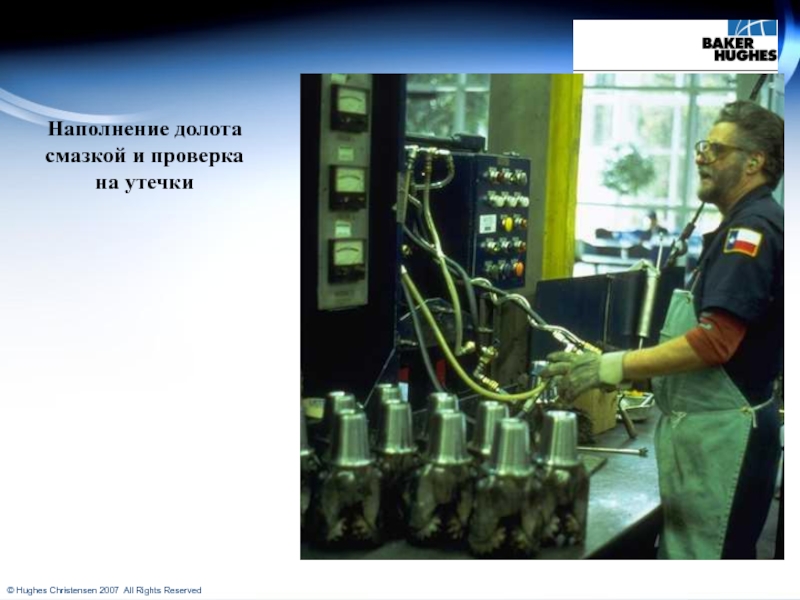 BAKER HUGHES

Наполнение долота смазкой и проверка на утечки

© Hughes Christensen 2007 All Rights Reserved